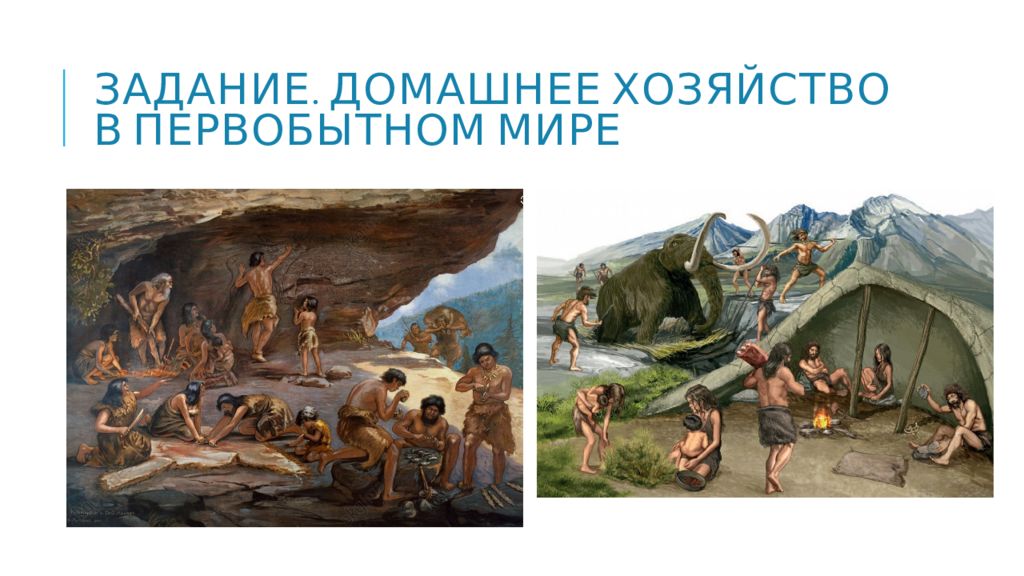 ЗАДАНИЕ. ДОМАШНЕЕ ХОЗЯЙСТВО В ПЕРВОБЫТНОМ МИРЕ